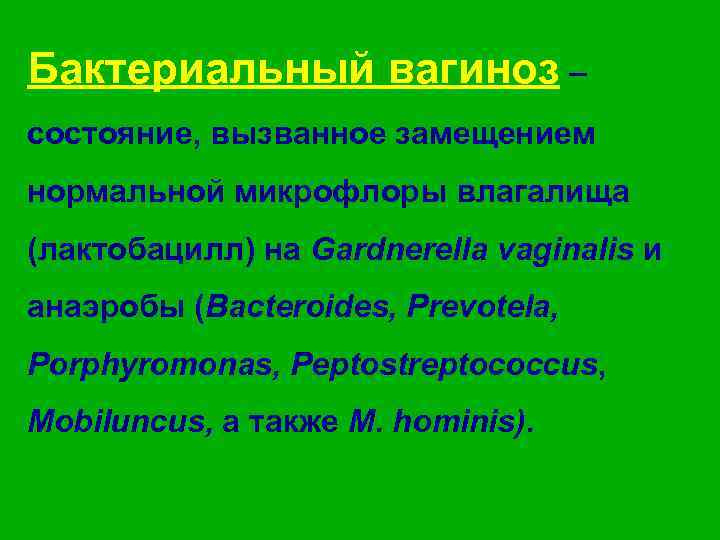 Бактериальный вагиноз – состояние, вызванное замещением нормальной микрофлоры влагалища (лактобацилл) на Gardnerella vaginalis и анаэробы (Bacteroides, Prevotela, Porphyromonas, Peptostreptococcus, Mobiluncus, а также M. hominis).